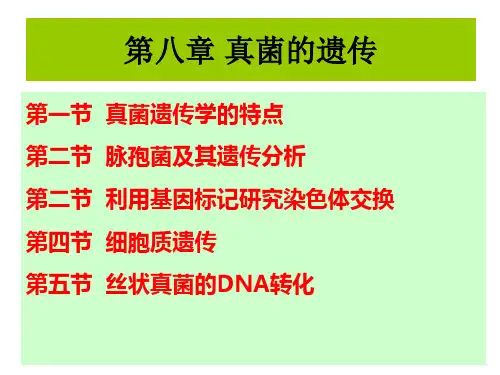 第八章 真菌的遗传

第一节 真菌遗传学的特点

第二节 脉孢菌及其遗传分析

第二节 利用基因标记研究染色体交换

第四节 细胞质遗传

第五节 丝状真菌的DNA转化